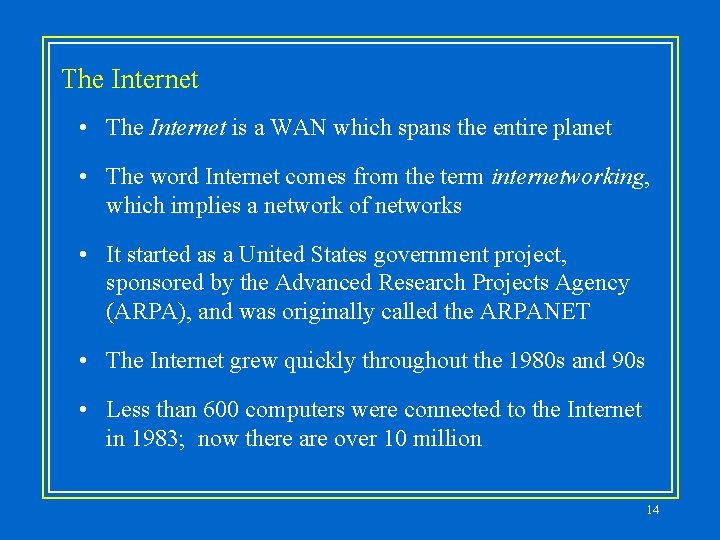 The Internet

• The Internet is a WAN which spans the entire planet

• The word Internet comes from the term internetworking, which implies a network of networks

• It started as a United States government project, sponsored by the Advanced Research Projects Agency (ARPA), and was originally called the ARPANET

• The Internet grew quickly throughout the 1980s and 90s

• Less than 600 computers were connected to the Internet in 1983; now there are over 10 million

14